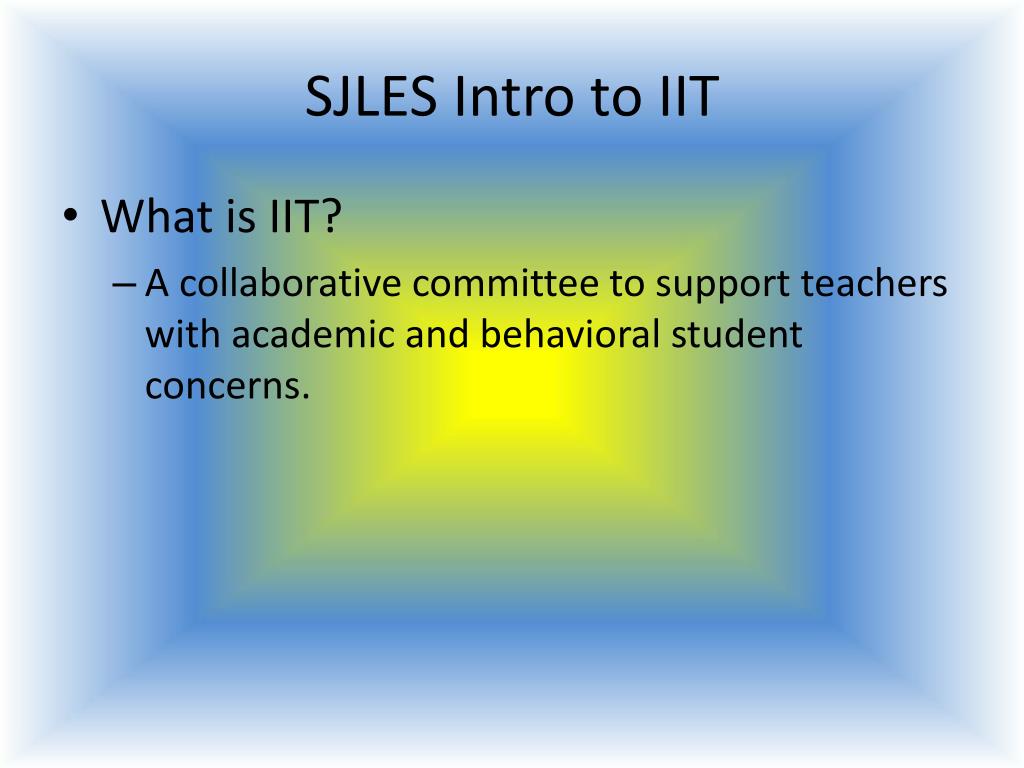 SJLES Intro to IIT

• What is IIT?
– A collaborative committee to support teachers with academic and behavioral student concerns.